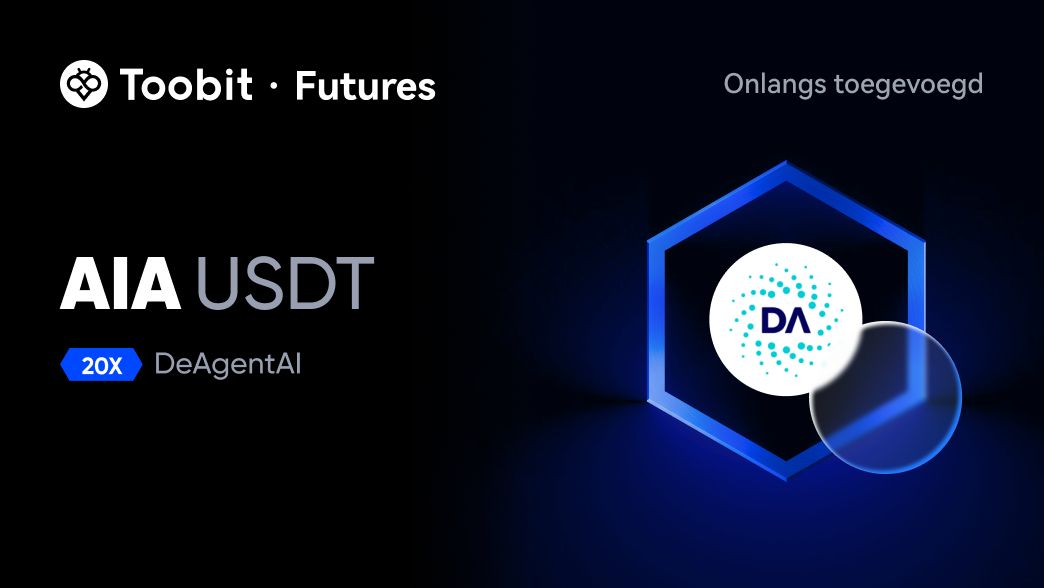 Toobit · Futures

Onlangs toegevoegd

AIA USDT

20X DeAgentAI

DA